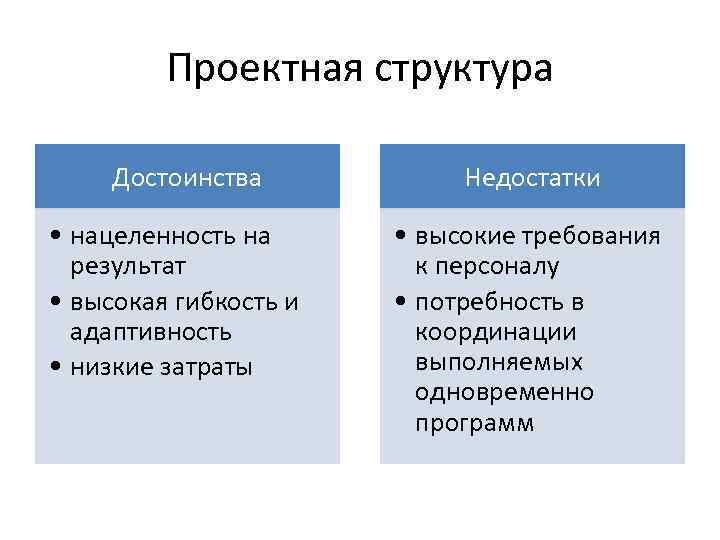 Проектная структура

Достоинства

• нацеленность на результат
• высокая гибкость и адаптивность
• низкие затраты

Недостатки

• высокие требования к персоналу
• потребность в координации выполняемых одновременно программ